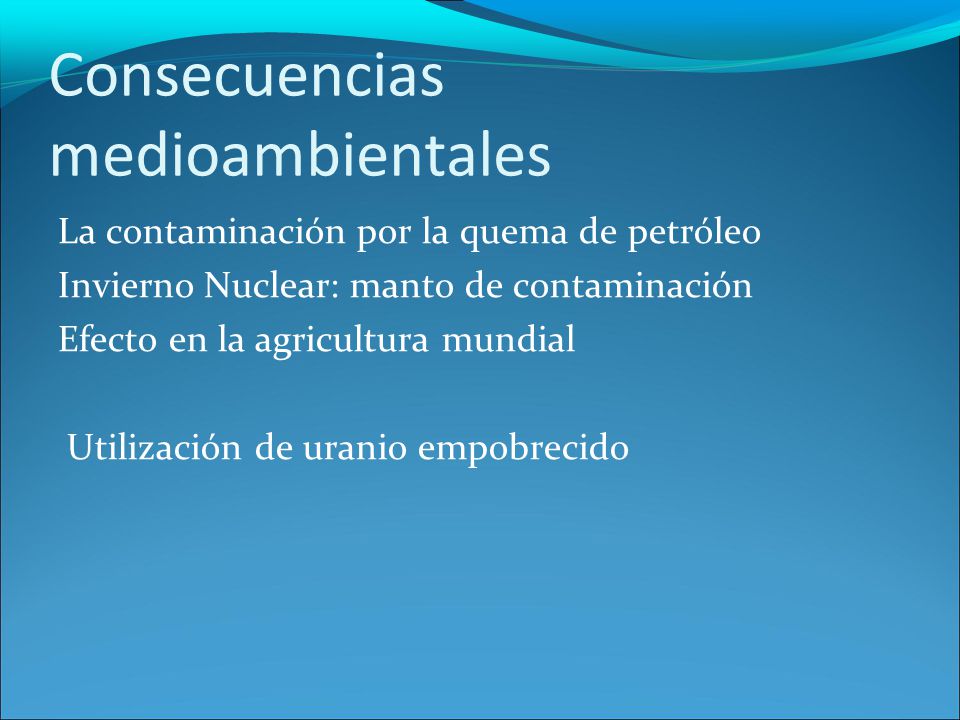 Consecuencias medioambientales

La contaminación por la quema de petróleo
Invierno Nuclear: manto de contaminación
Efecto en la agricultura mundial

Utilización de uranio empobrecido